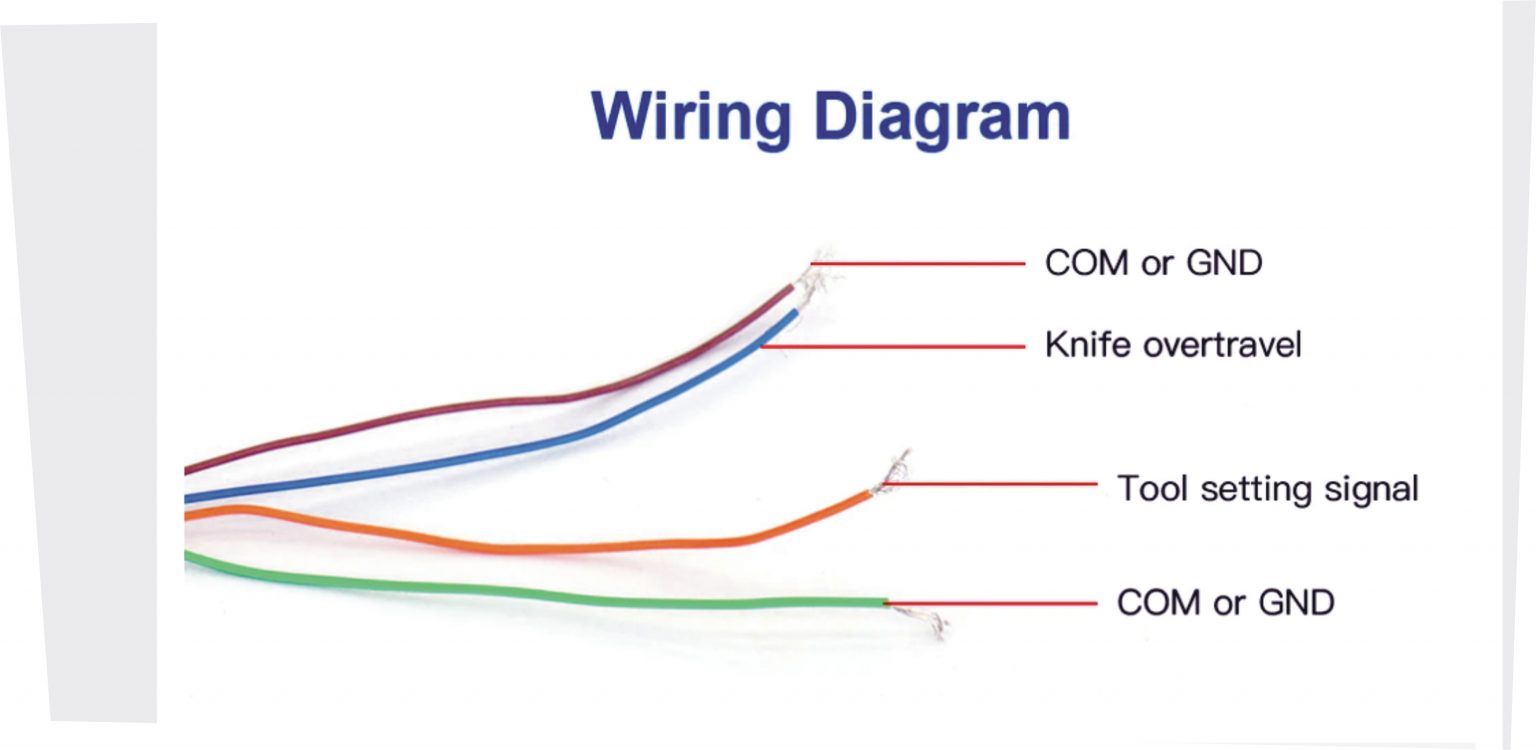 Wiring Diagram

COM or GND

Knife overtravel

Tool setting signal

COM or GND